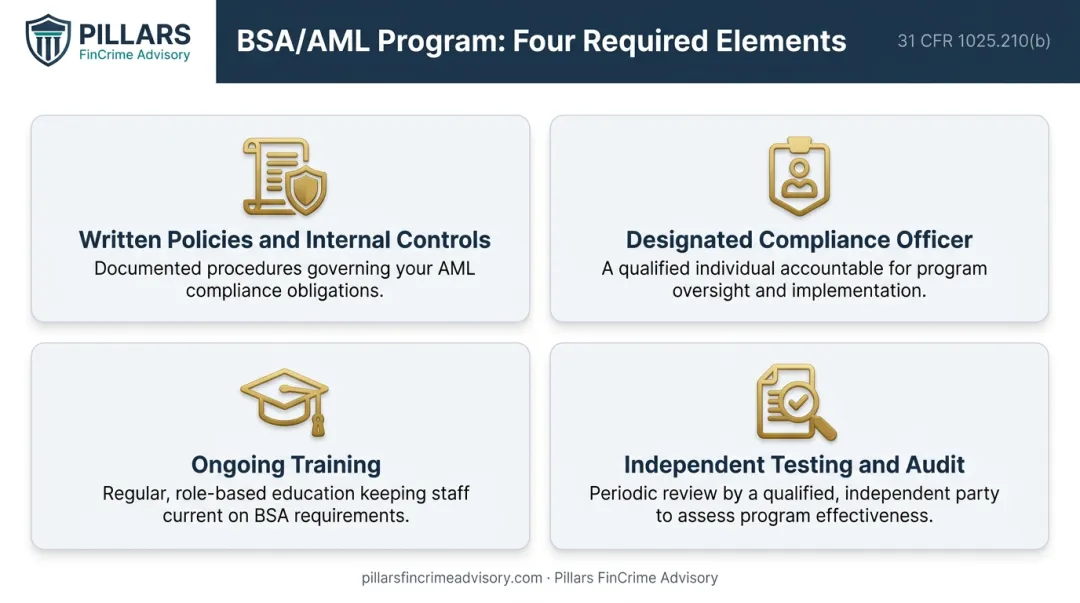 PILLARS
FinCrime Advisory

BSA/AML Program: Four Required Elements

31 CFR 1025.210(b)

Written Policies and Internal Controls
Documented procedures governing your AML compliance obligations.

Designated Compliance Officer
A qualified individual accountable for program oversight and implementation.

Ongoing Training
Regular, role-based education keeping staff current on BSA requirements.

Independent Testing and Audit
Periodic review by a qualified, independent party to assess program effectiveness.

pillarsfincrimeadvisory.com · Pillars FinCrime Advisory